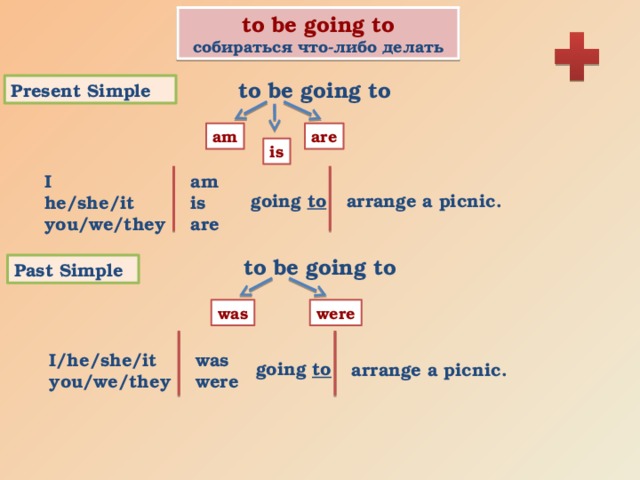 to be going to
собираться что-либо делать

Present Simple

to be going to

am is are

I
he/she/it
you/we/they

am
is
are

going to

arrange a picnic.

Past Simple

to be going to

was were

I/he/she/it
you/we/they

was
were

going to

arrange a picnic.